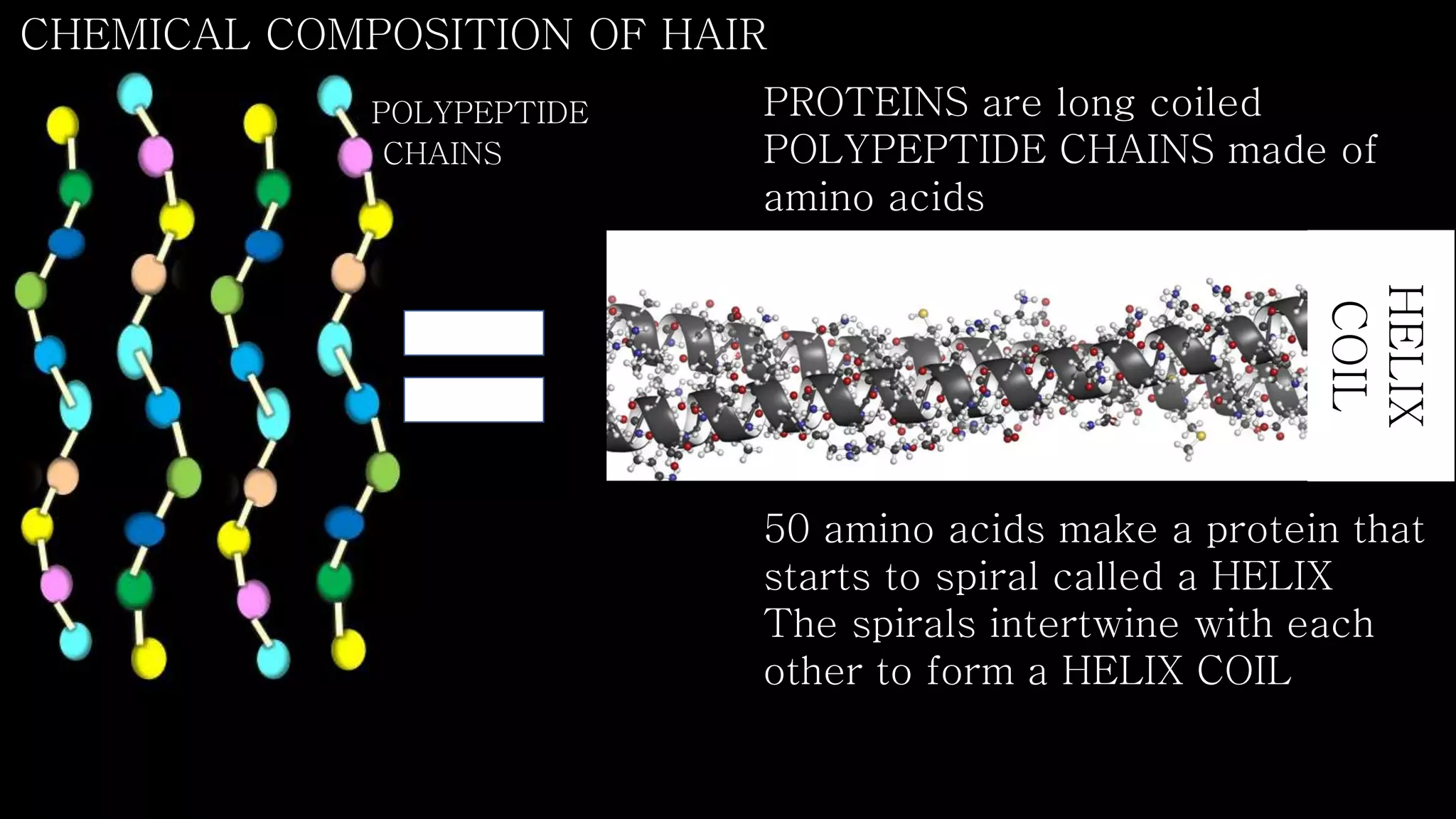 CHEMICAL COMPOSITION OF HAIR

POLYPEPTIDE CHAINS

PROTEINS are long coiled POLYPEPTIDE CHAINS made of amino acids

HELIX COIL

50 amino acids make a protein that starts to spiral called a HELIX
The spirals intertwine with each other to form a HELIX COIL